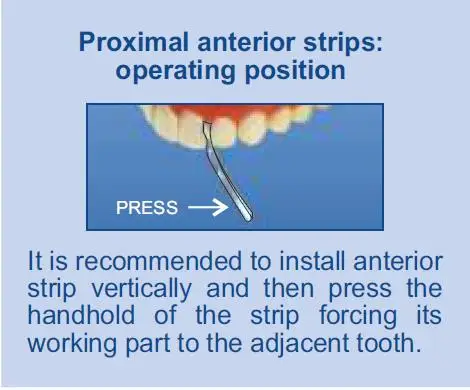 Proximal anterior strips: operating position

PRESS

It is recommended to install anterior strip vertically and then press the handhold of the strip forcing its working part to the adjacent tooth.